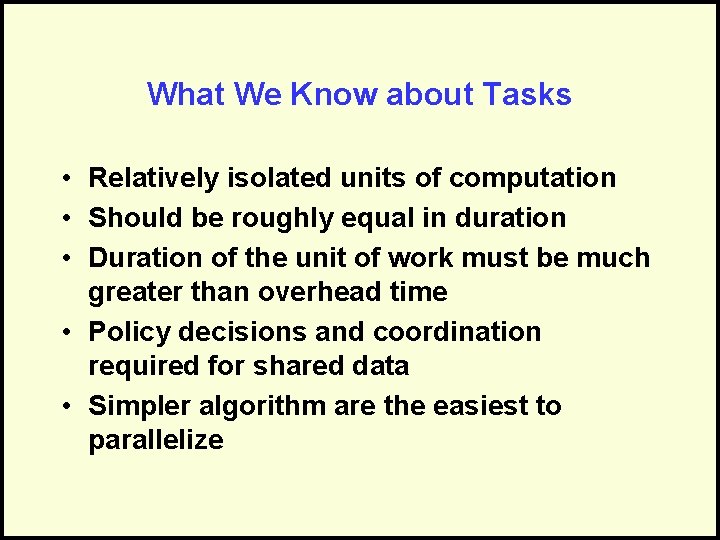 What We Know about Tasks

• Relatively isolated units of computation
• Should be roughly equal in duration
• Duration of the unit of work must be much greater than overhead time
• Policy decisions and coordination required for shared data
• Simpler algorithm are the easiest to parallelize